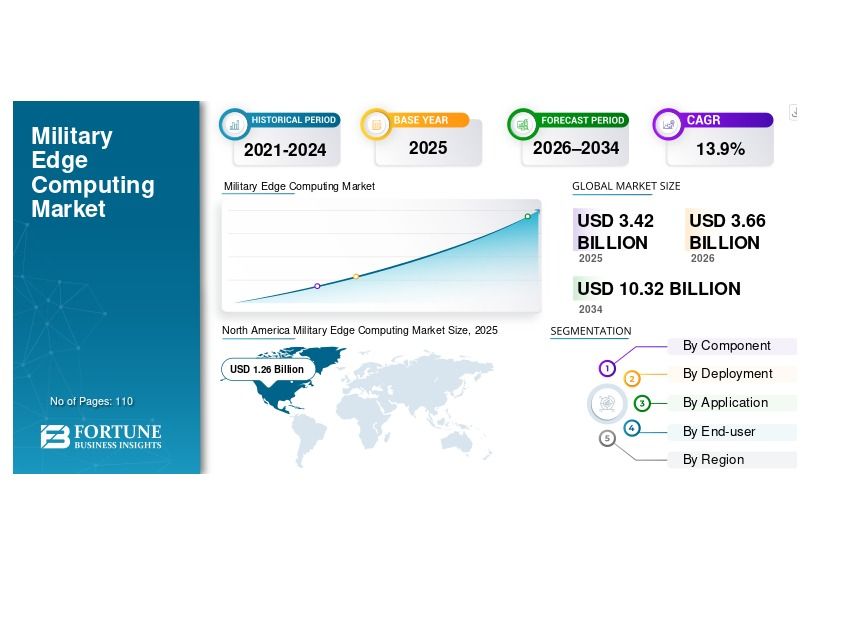 Military Edge Computing Market

No of Pages: 110

FORTUNE
BUSINESS INSIGHTS

HISTORICAL PERIOD
2021-2024

BASE YEAR
2025

FORECAST PERIOD
2026–2034

CAGR
13.9%

Military Edge Computing Market

GLOBAL MARKET SIZE

USD 3.42 BILLION
2025

USD 3.66 BILLION
2026

USD 10.32 BILLION
2034

North America Military Edge Computing Market Size, 2025

USD 1.26 Billion

SEGMENTATION

1 By Component
2 By Deployment
3 By Application
4 By End-user
5 By Region